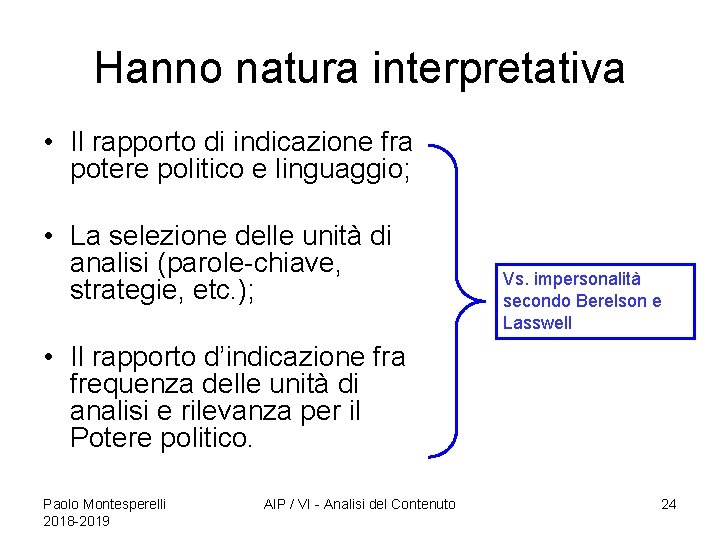 Hanno natura interpretativa

• Il rapporto di indicazione fra potere politico e linguaggio;

• La selezione delle unità di analisi (parole-chiave, strategie, etc.);

• Il rapporto d'indicazione fra frequenza delle unità di analisi e rilevanza per il Potere politico.

Vs. impersonalità secondo Berelson e Lasswell

Paolo Montesperelli
2018-2019

AIP / VI - Analisi del Contenuto

24